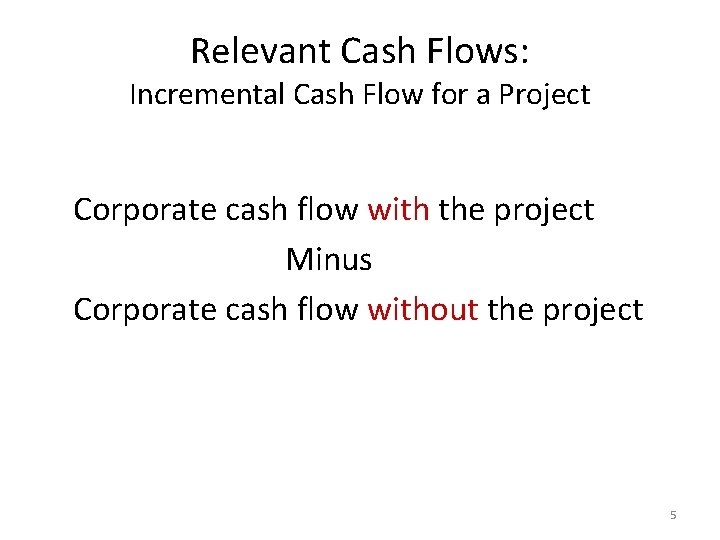 Relevant Cash Flows:
Incremental Cash Flow for a Project

Corporate cash flow with the project
Minus
Corporate cash flow without the project

5